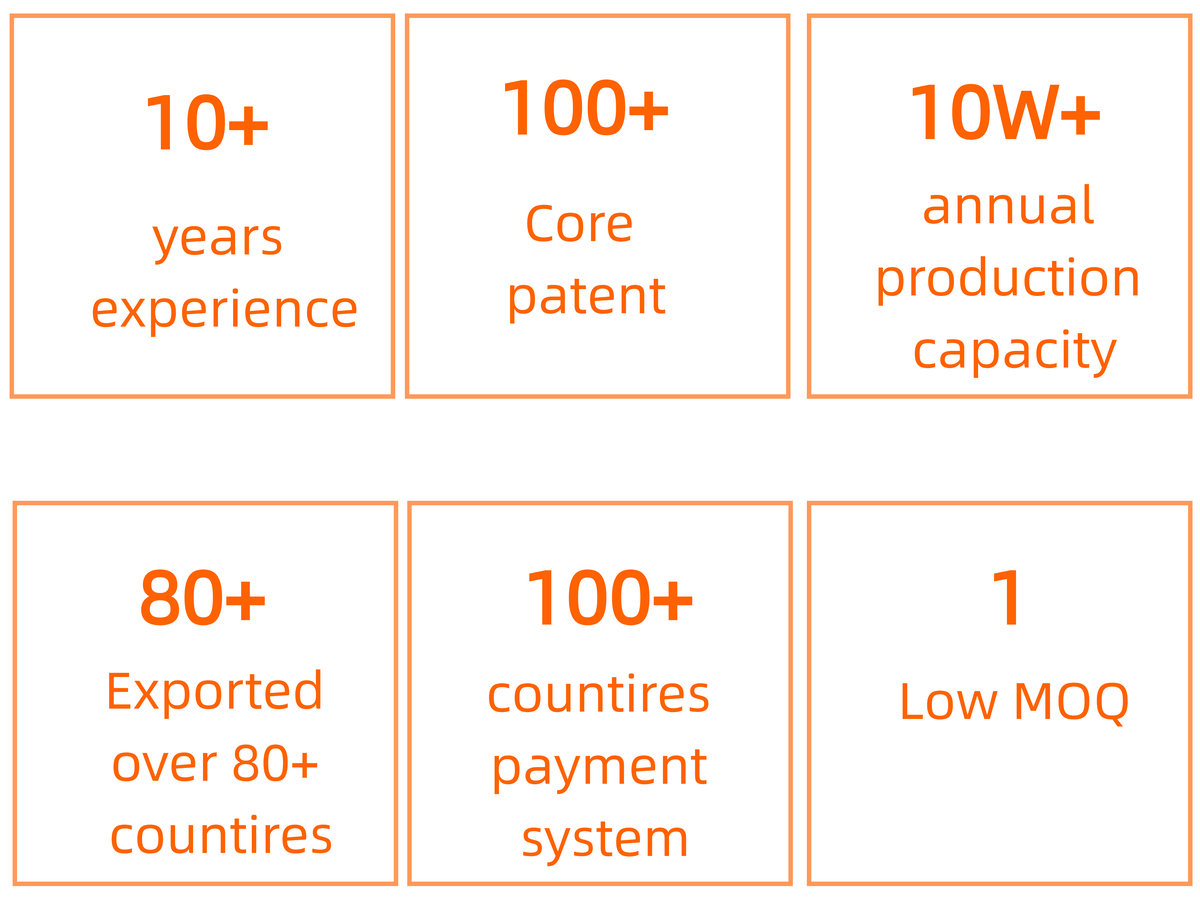 10+
years experience

100+
Core patent

10W+
annual production capacity

80+
Exported over 80+ countires

100+
countires payment system

1
Low MOQ